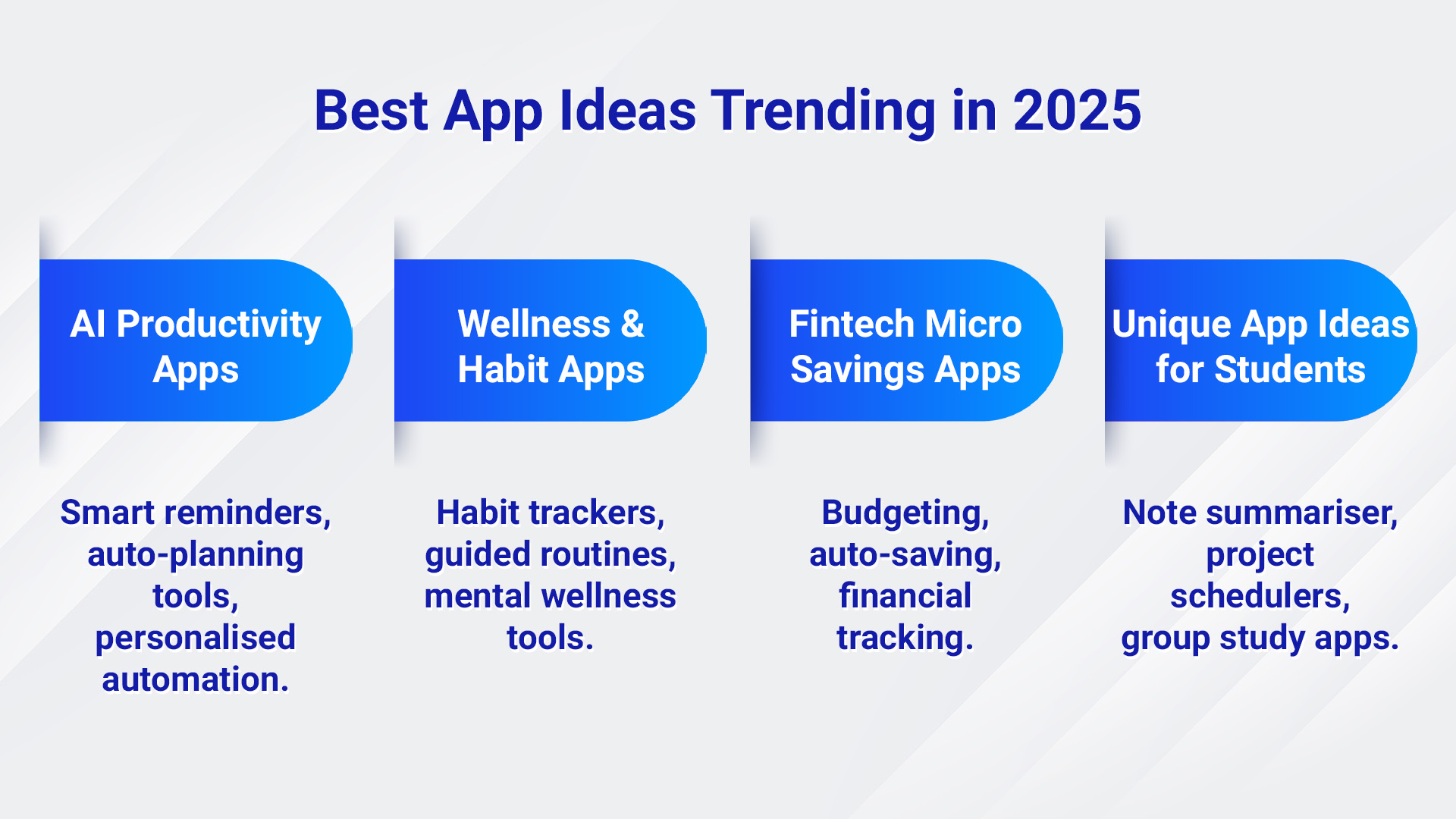 Best App Ideas Trending in 2025

AI Productivity Apps

Smart reminders, auto-planning tools, personalised automation.

Wellness & Habit Apps

Habit trackers, guided routines, mental wellness tools.

Fintech Micro Savings Apps

Budgeting, auto-saving, financial tracking.

Unique App Ideas for Students

Note summariser, project schedulers, group study apps.